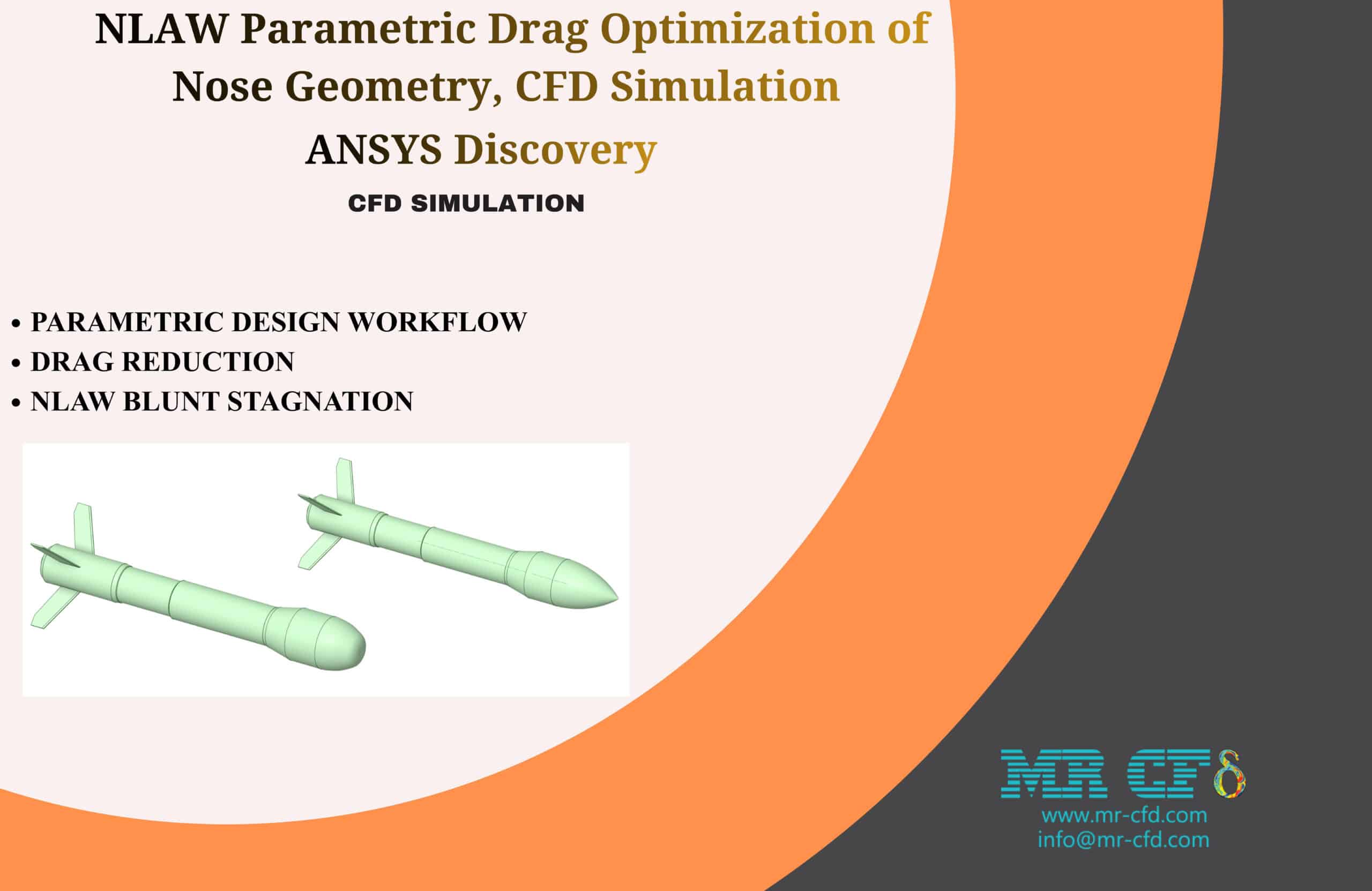 NLAW Parametric Drag Optimization of Nose Geometry, CFD Simulation ANSYS Discovery

CFD SIMULATION

• PARAMETRIC DESIGN WORKFLOW
• DRAG REDUCTION
• NLAW BLUNT STAGNATION

MR CFD
www.mr-cfd.com
info@mr-cfd.com